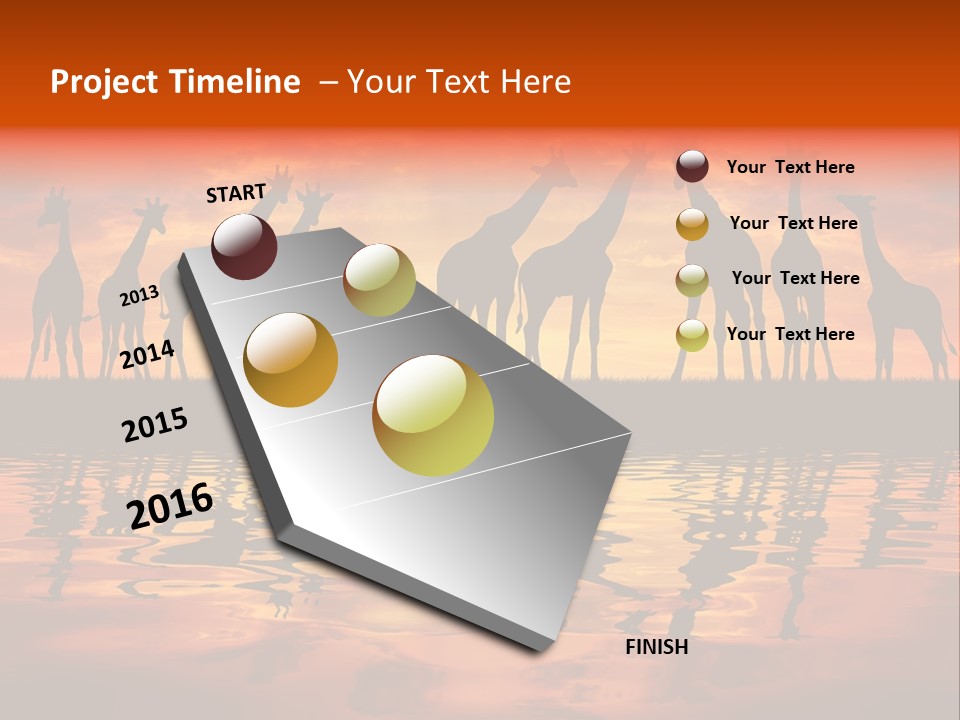 Project Timeline – Your Text Here

START

2013

2014

2015

2016

FINISH

Your Text Here

Your Text Here

Your Text Here

Your Text Here